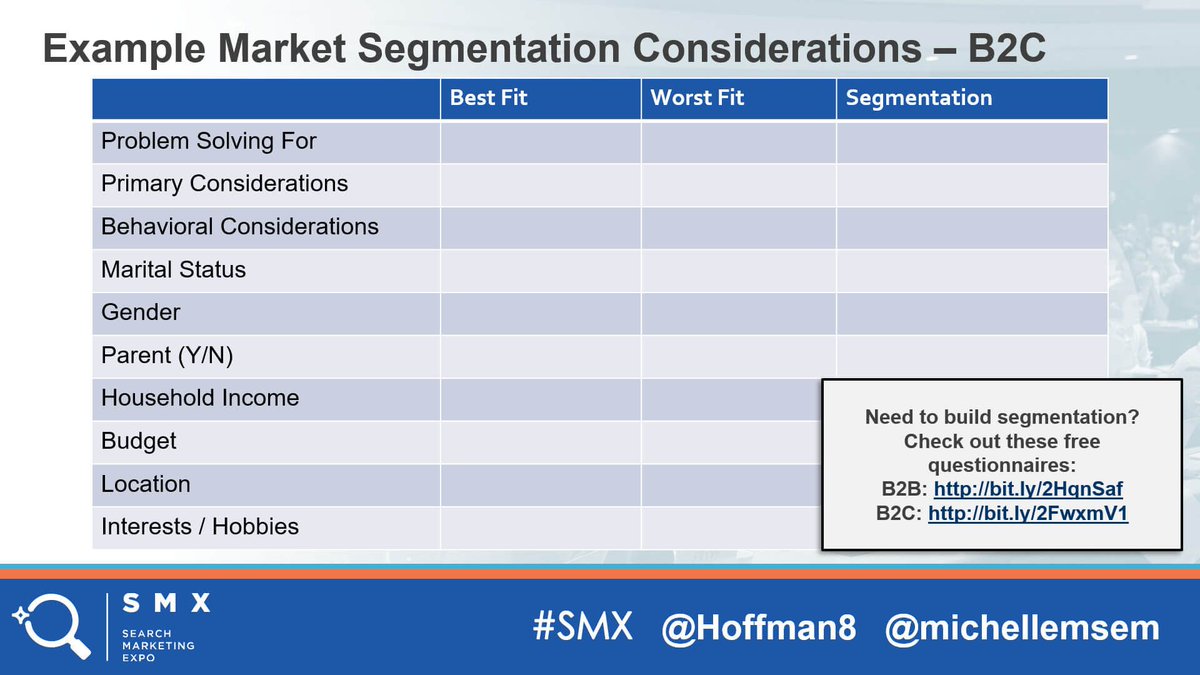 Example Market Segmentation Considerations – B2C

| | Best Fit | Worst Fit | Segmentation |
|---|---|---|---|
| Problem Solving For | | | |
| Primary Considerations | | | |
| Behavioral Considerations | | | |
| Marital Status | | | |
| Gender | | | |
| Parent (Y/N) | | | |
| Household Income | | | |
| Budget | | | |
| Location | | | |
| Interests / Hobbies | | | |

Need to build segmentation? Check out these free questionnaires:
B2B: http://bit.ly/2HqnSaf
B2C: http://bit.ly/2FwxmV1

SMX
SEARCH MARKETING EXPO

#SMX @Hoffman8 @michellemsem